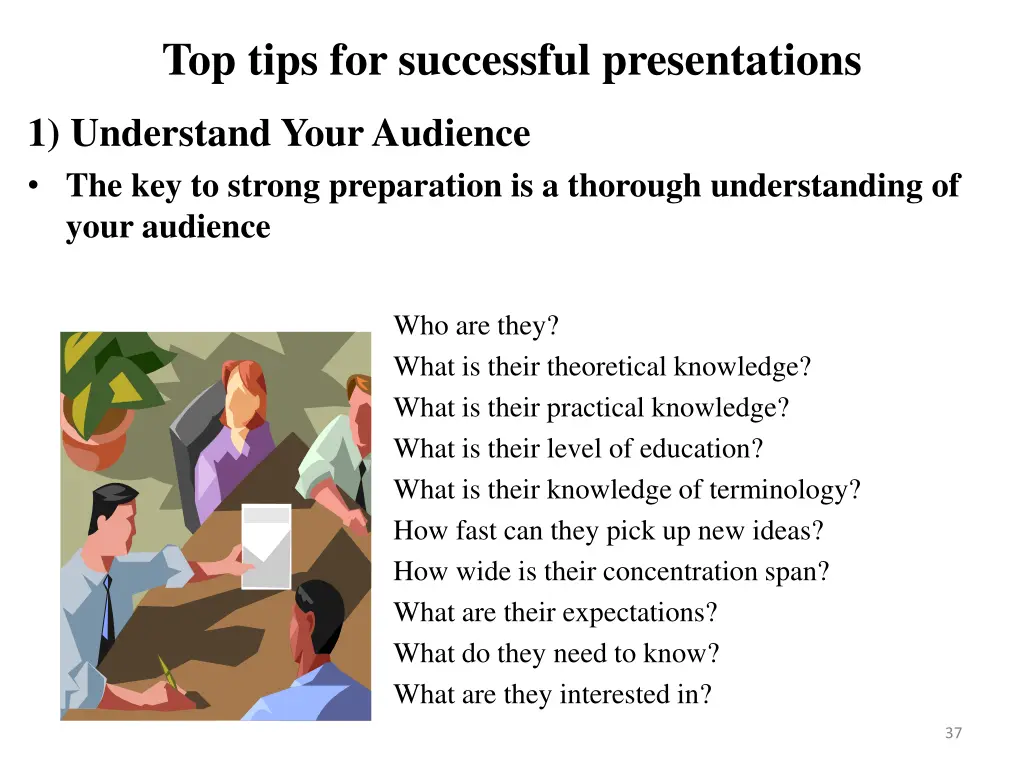 Top tips for successful presentations

1) Understand Your Audience

• The key to strong preparation is a thorough understanding of your audience

Who are they?
What is their theoretical knowledge?
What is their practical knowledge?
What is their level of education?
What is their knowledge of terminology?
How fast can they pick up new ideas?
How wide is their concentration span?
What are their expectations?
What do they need to know?
What are they interested in?

37